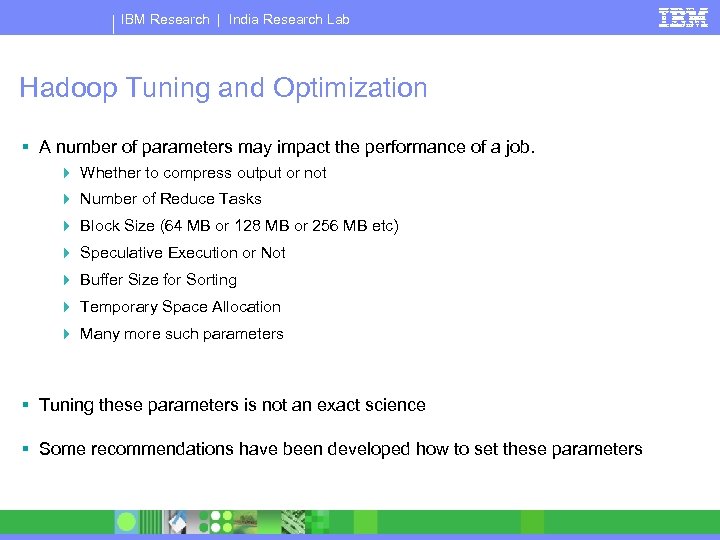 IBM Research | India Research Lab

IBM

Hadoop Tuning and Optimization

▪ A number of parameters may impact the performance of a job.

Whether to compress output or not

Number of Reduce Tasks

Block Size (64 MB or 128 MB or 256 MB etc)

Speculative Execution or Not

Buffer Size for Sorting

Temporary Space Allocation

Many more such parameters

▪ Tuning these parameters is not an exact science

▪ Some recommendations have been developed how to set these parameters